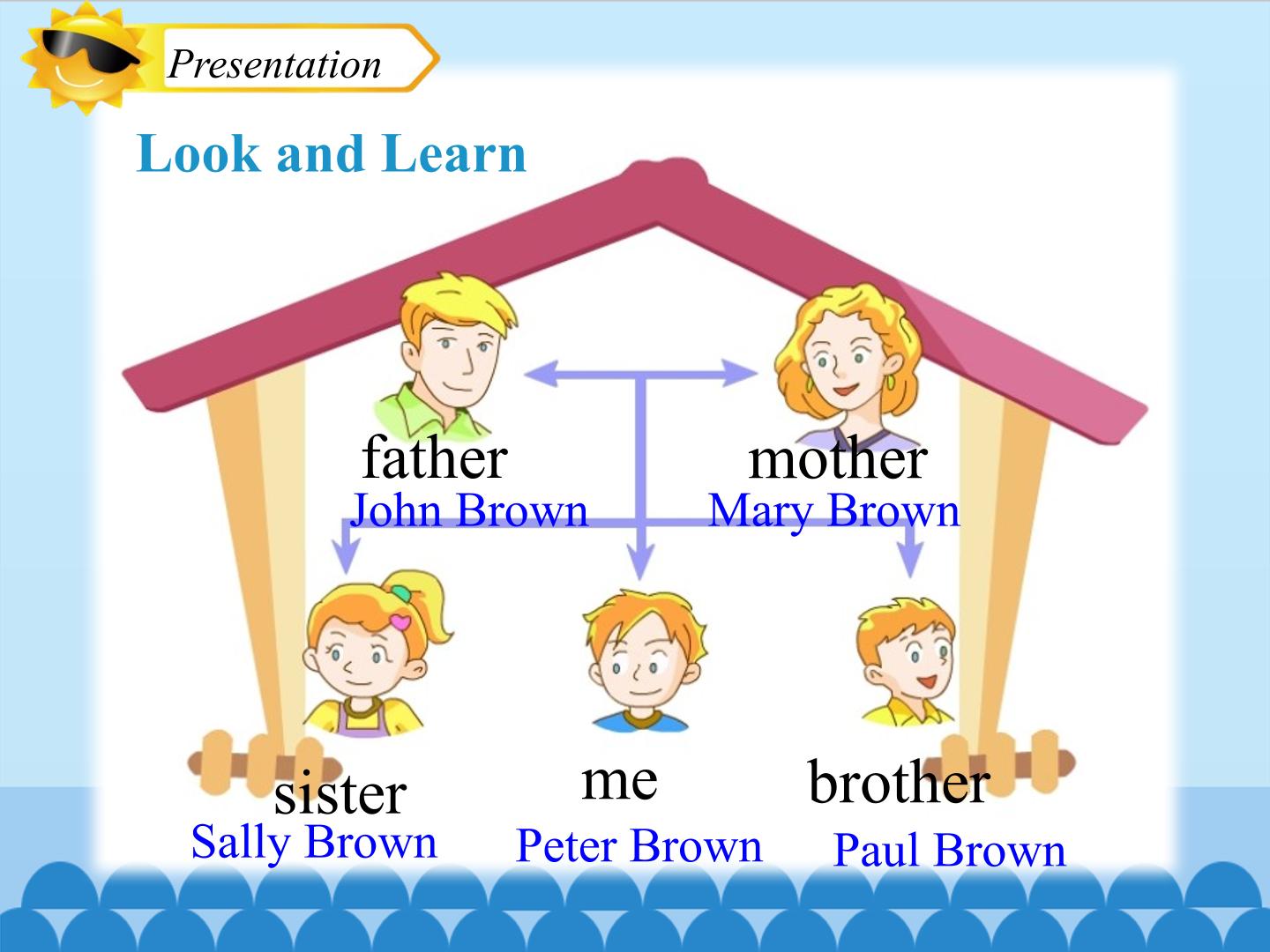 Presentation

Look and Learn

father
John Brown

mother
Mary Brown

sister
Sally Brown

me
Peter Brown

brother
Paul Brown